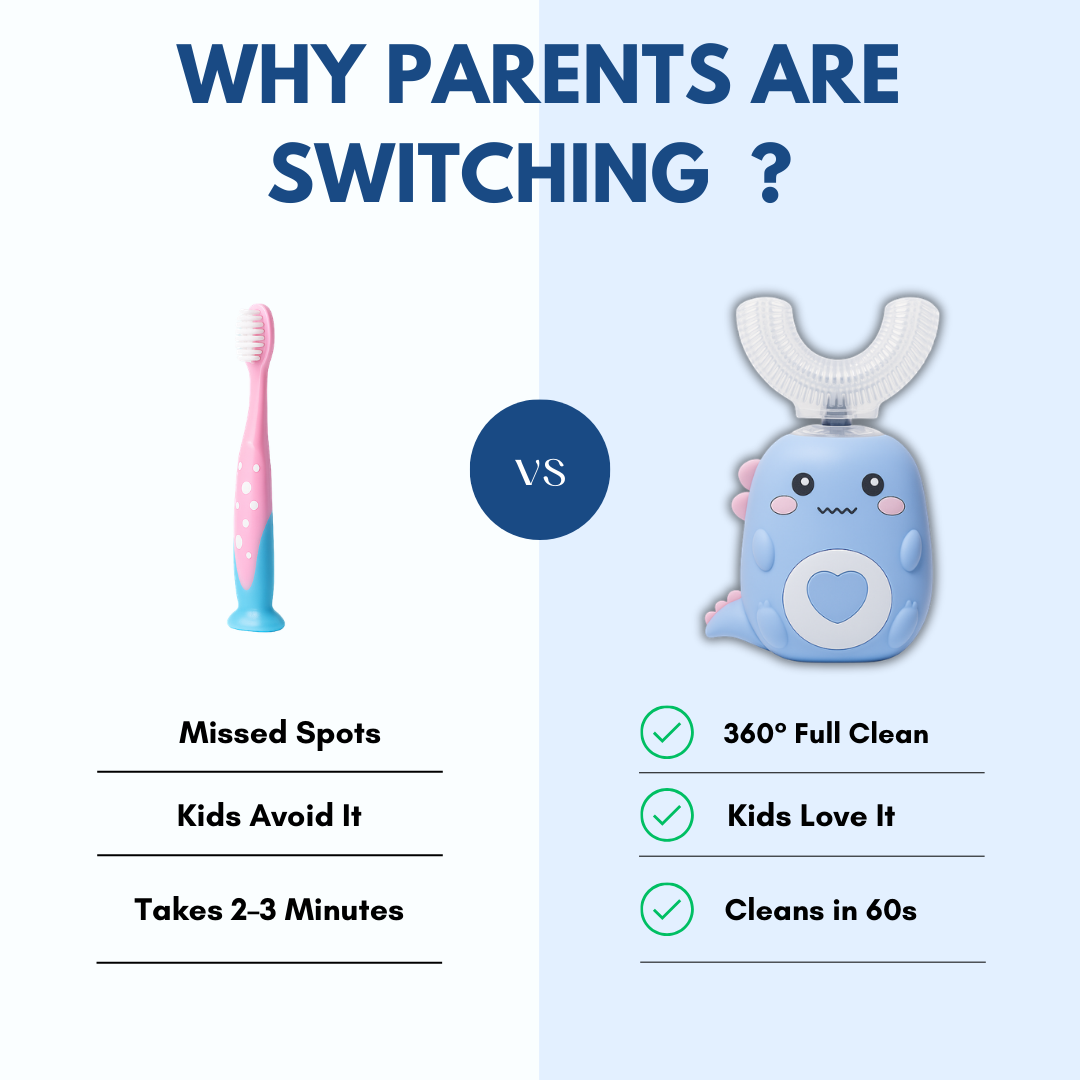 WHY PARENTS ARE SWITCHING ?

VS

Missed Spots

Kids Avoid It

Takes 2–3 Minutes

360° Full Clean

Kids Love It

Cleans in 60s